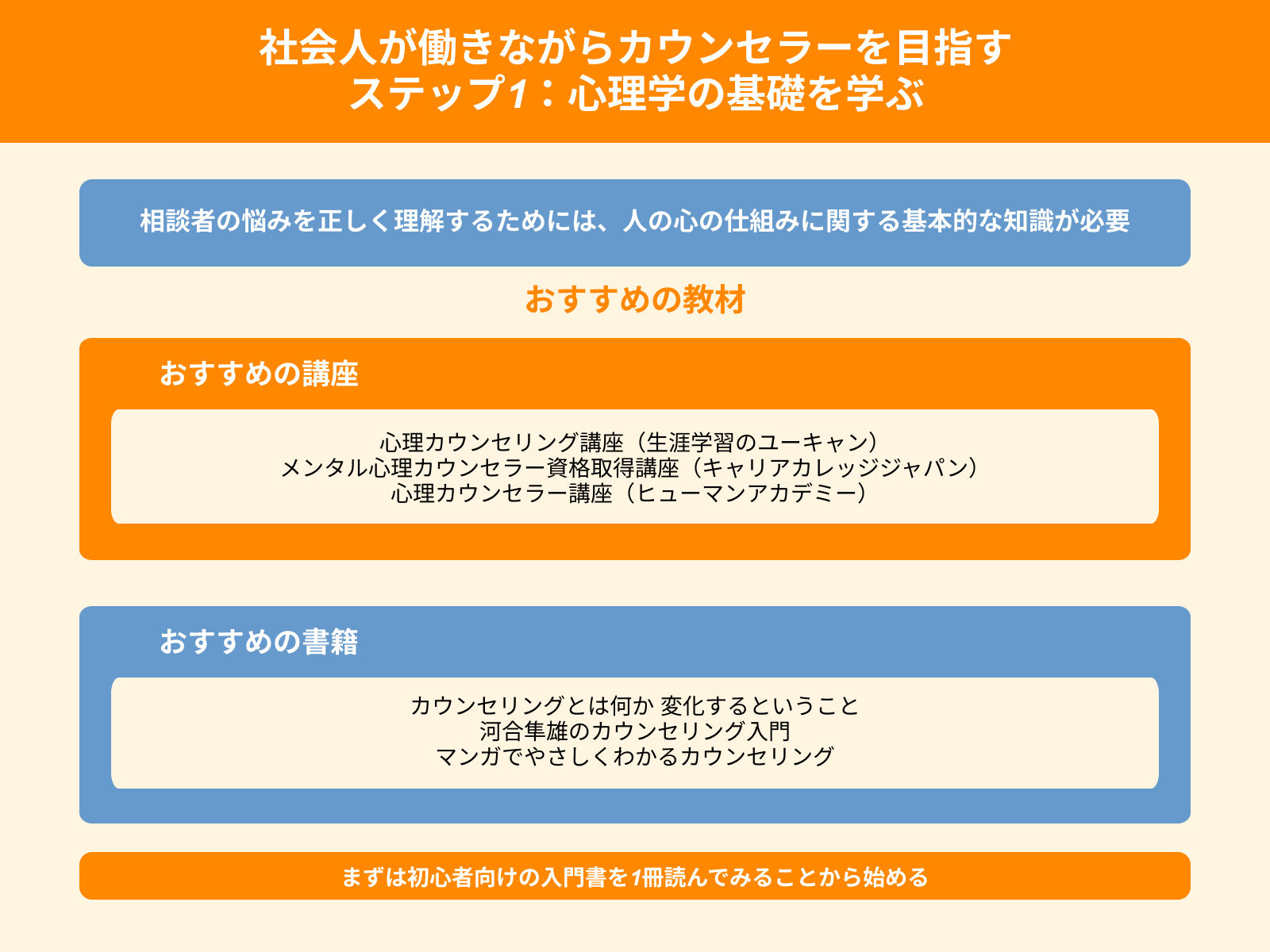 社会人が働きながらカウンセラーを目指す
ステップ1：心理学の基礎を学ぶ

相談者の悩みを正しく理解するためには、人の心の仕組みに関する基本的な知識が必要

おすすめの教材

おすすめの講座

心理カウンセリング講座（生涯学習のユーキャン）
メンタル心理カウンセラー資格取得講座（キャリアカレッジジャパン）
心理カウンセラー講座（ヒューマンアカデミー）

おすすめの書籍

カウンセリングとは何か 変化するということ
河合隼雄のカウンセリング入門
マンガでやさしくわかるカウンセリング

まずは初心者向けの入門書を1冊読んでみることから始める